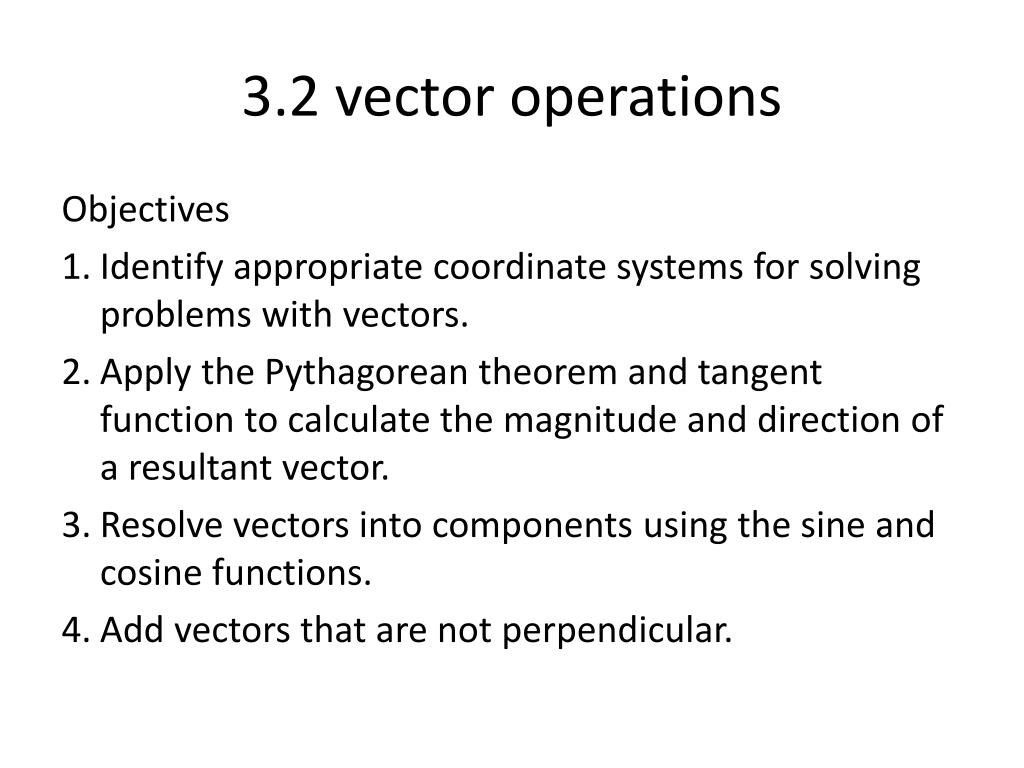 3.2 vector operations

Objectives

1. Identify appropriate coordinate systems for solving problems with vectors.

2. Apply the Pythagorean theorem and tangent function to calculate the magnitude and direction of a resultant vector.

3. Resolve vectors into components using the sine and cosine functions.

4. Add vectors that are not perpendicular.